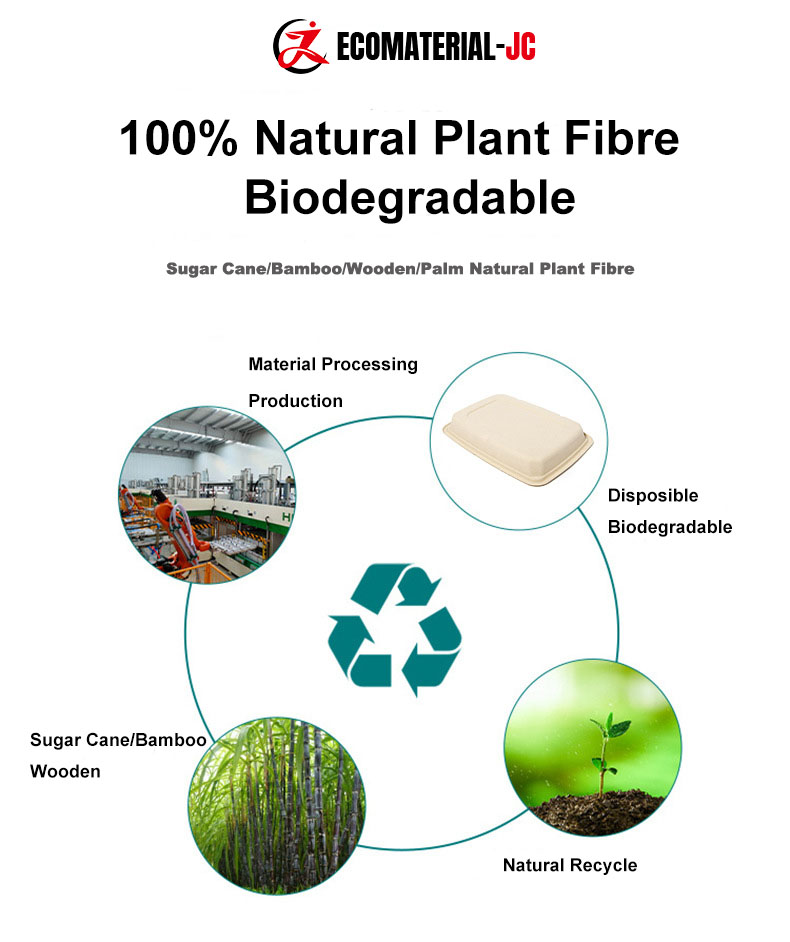 ECOMATERIAL-JC

100% Natural Plant Fibre Biodegradable

Sugar Cane/Bamboo/Wooden/Palm Natural Plant Fibre

Material Processing Production

Disposible Biodegradable

Sugar Cane/Bamboo Wooden

Natural Recycle